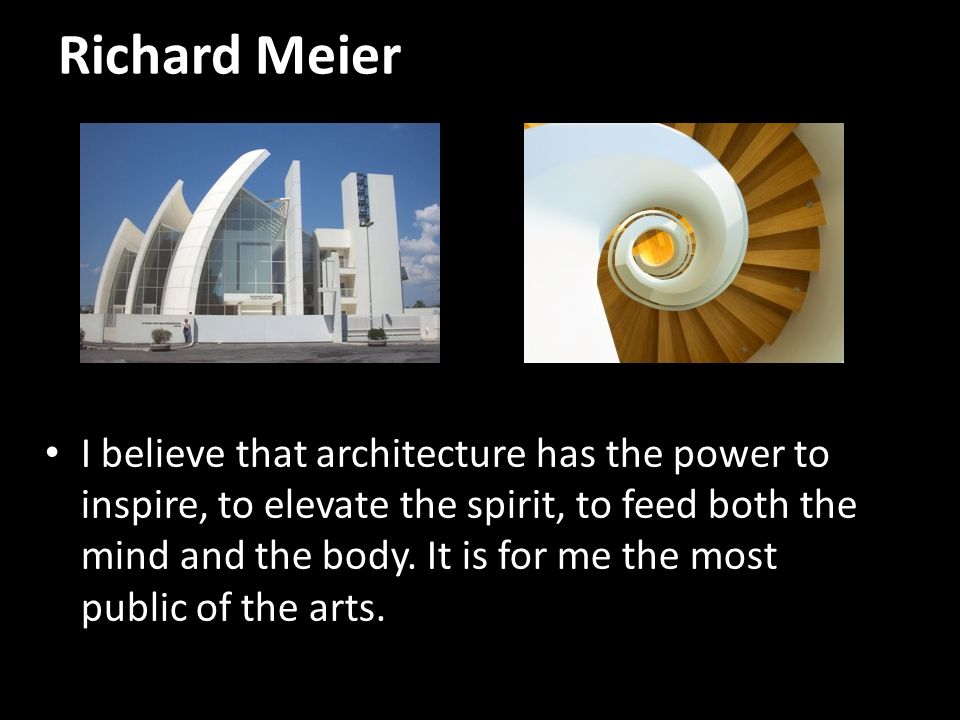 Richard Meier

• I believe that architecture has the power to inspire, to elevate the spirit, to feed both the mind and the body. It is for me the most public of the arts.